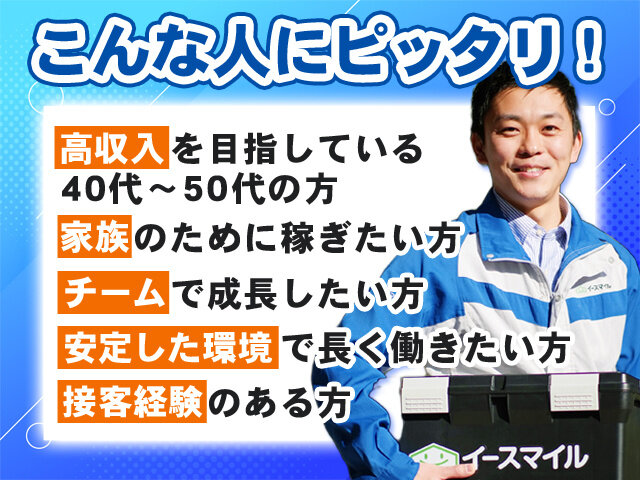 こんな人にピッタリ！

高収入を目指している
40代～50代の方

家族のために稼ぎたい方

チームで成長したい方

安定した環境で長く働きたい方

接客経験のある方

イースマイル

イースマイル